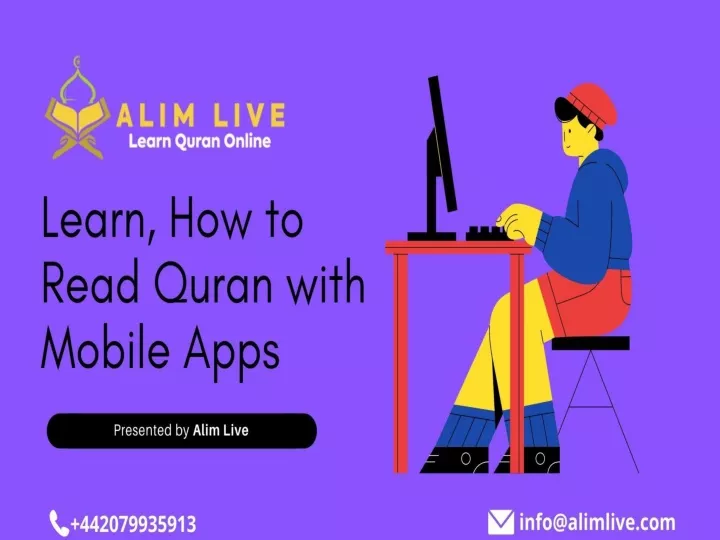 ALIM LIVE
Learn Quran Online

Learn, How to Read Quran with Mobile Apps

Presented by Alim Live

+442079935913

info@alimlive.com